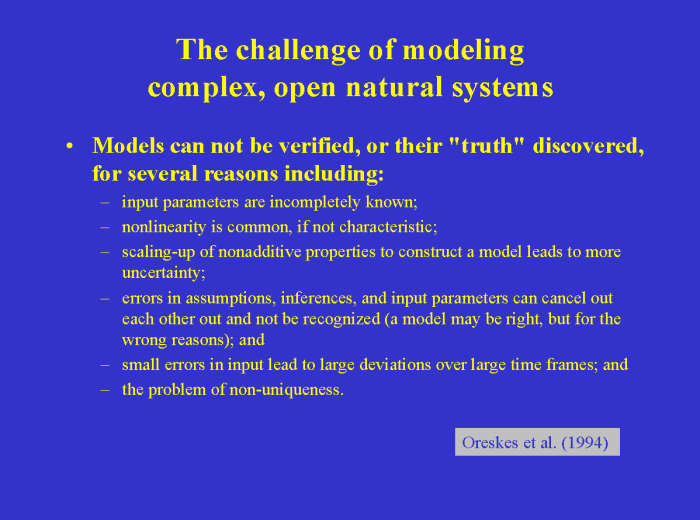 The challenge of modeling complex, open natural systems

• Models can not be verified, or their "truth" discovered, for several reasons including:
– input parameters are incompletely known;
– nonlinearity is common, if not characteristic;
– scaling-up of nonadditive properties to construct a model leads to more uncertainty;
– errors in assumptions, inferences, and input parameters can cancel out each other out and not be recognized (a model may be right, but for the wrong reasons); and
– small errors in input lead to large deviations over large time frames; and
– the problem of non-uniqueness.

Oreskes et al. (1994)